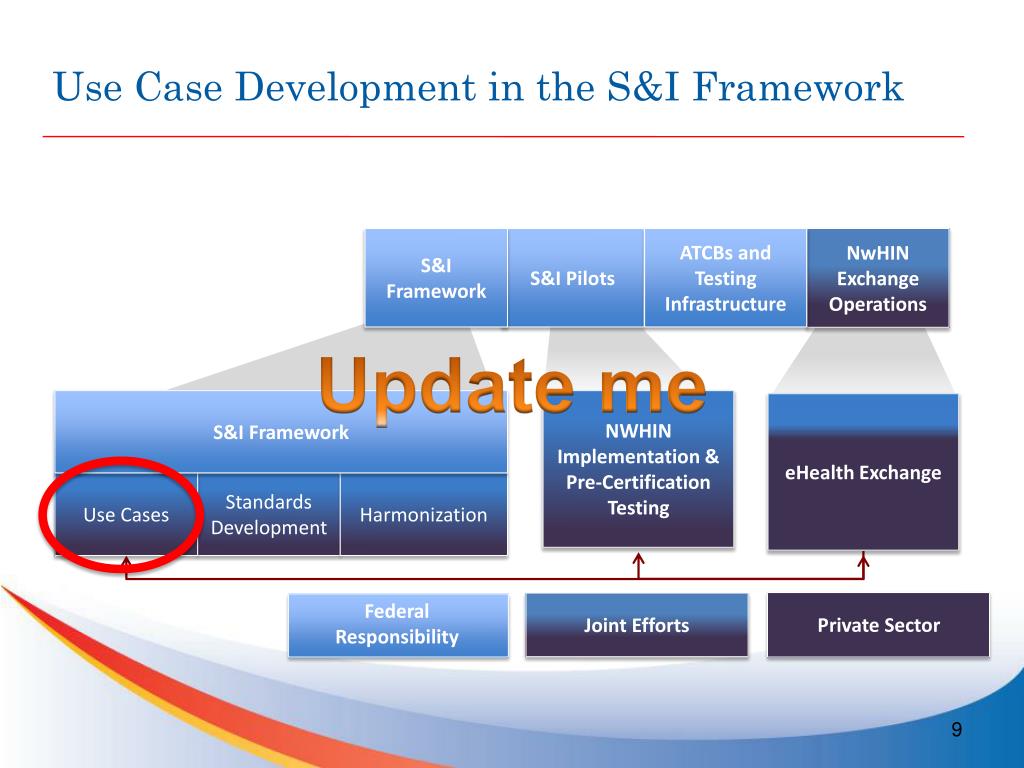 Use Case Development in the S&I Framework

S&I Framework

S&I Pilots

ATCBs and Testing Infrastructure

NwHIN Exchange Operations

Update me

S&I Framework

Use Cases

Standards Development

Harmonization

NWHIN Implementation & Pre-Certification Testing

eHealth Exchange

Federal Responsibility

Joint Efforts

Private Sector

9